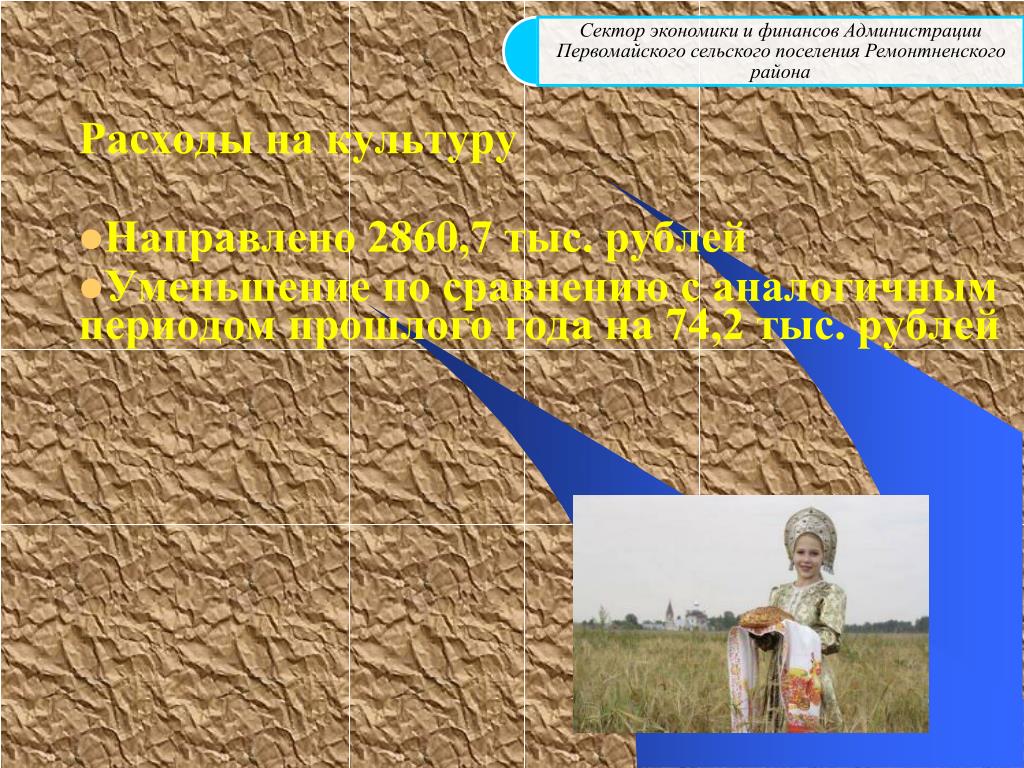 Сектор экономики и финансов Администрации Первомайского сельского поселения Ремонтненского района

Расходы на культуру

●Направлено 2860,7 тыс. рублей
●Уменьшение по сравнению с аналогичным периодом прошлого года на 74,2 тыс. рублей